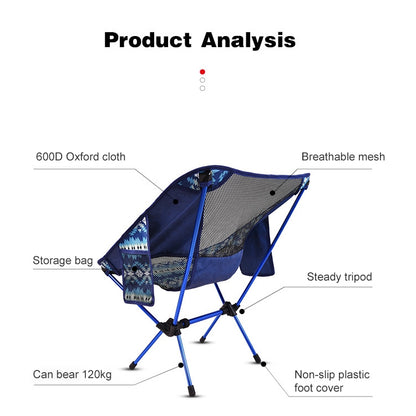 Product Analysis

600D Oxford cloth

Breathable mesh

Storage bag

Steady tripod

Can bear 120kg

Non-slip plastic foot cover